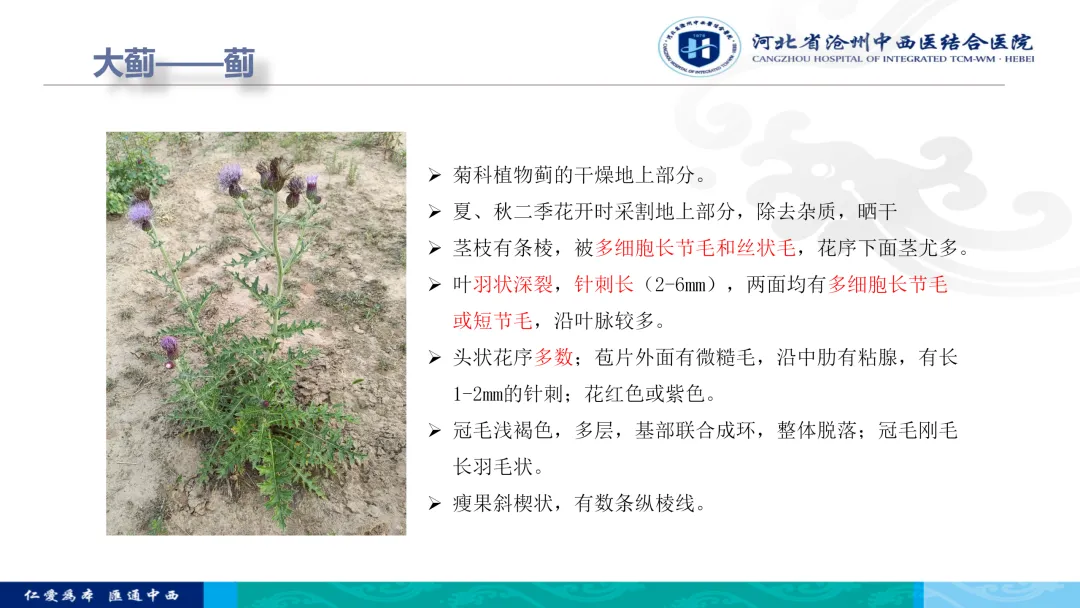 大蓟——蓟

河北省沧州中西医结合医院
CANGZHOU HOSPITAL OF INTEGRATED TCM-WM · HEBEI

➢ 菊科植物蓟的干燥地上部分。
➢ 夏、秋二季花开时采割地上部分，除去杂质，晒干
➢ 茎枝有条棱，被多细胞长节毛和丝状毛，花序下面茎尤多。
➢ 叶羽状深裂，针刺长（2-6mm），两面均有多细胞长节毛或短节毛，沿叶脉较多。
➢ 头状花序多数；苞片外面有微糙毛，沿中肋有粘腺，有长1-2mm的针刺；花红色或紫色。
➢ 冠毛浅褐色，多层，基部联合成环，整体脱落；冠毛刚毛长羽毛状。
➢ 瘦果斜楔状，有数条纵棱线。

仁爱为本 汇通中西